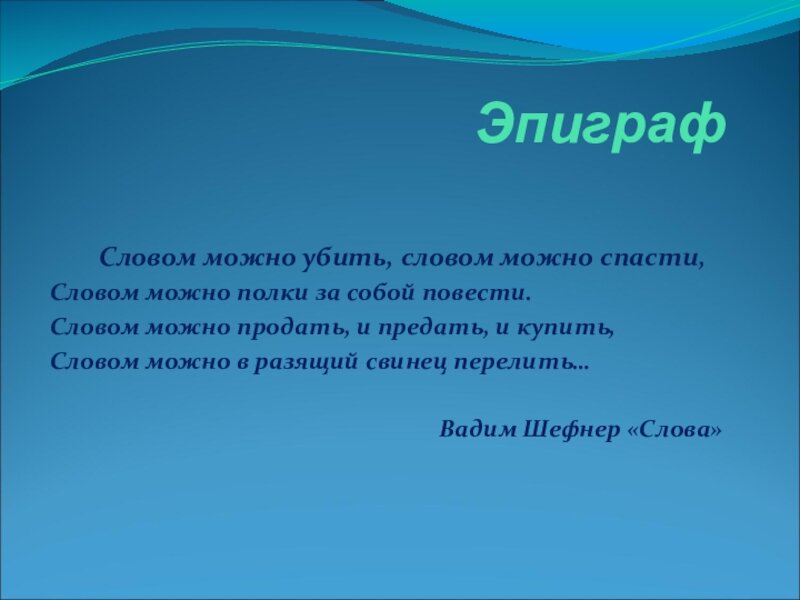 Эпиграф

Словом можно убить, словом можно спасти,
Словом можно полки за собой повести.
Словом можно продать, и предать, и купить,
Словом можно в разящий свинец перелить…

Вадим Шефнер «Слова»